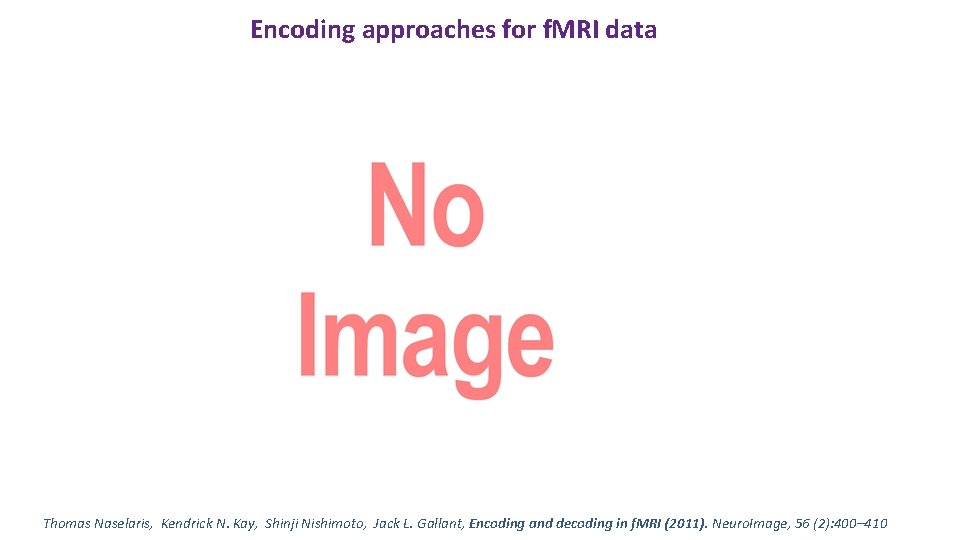 Encoding approaches for fMRI data

No Image

Thomas Naselaris, Kendrick N. Kay, Shinji Nishimoto, Jack L. Gallant, Encoding and decoding in fMRI (2011). NeuroImage, 56 (2):400–410